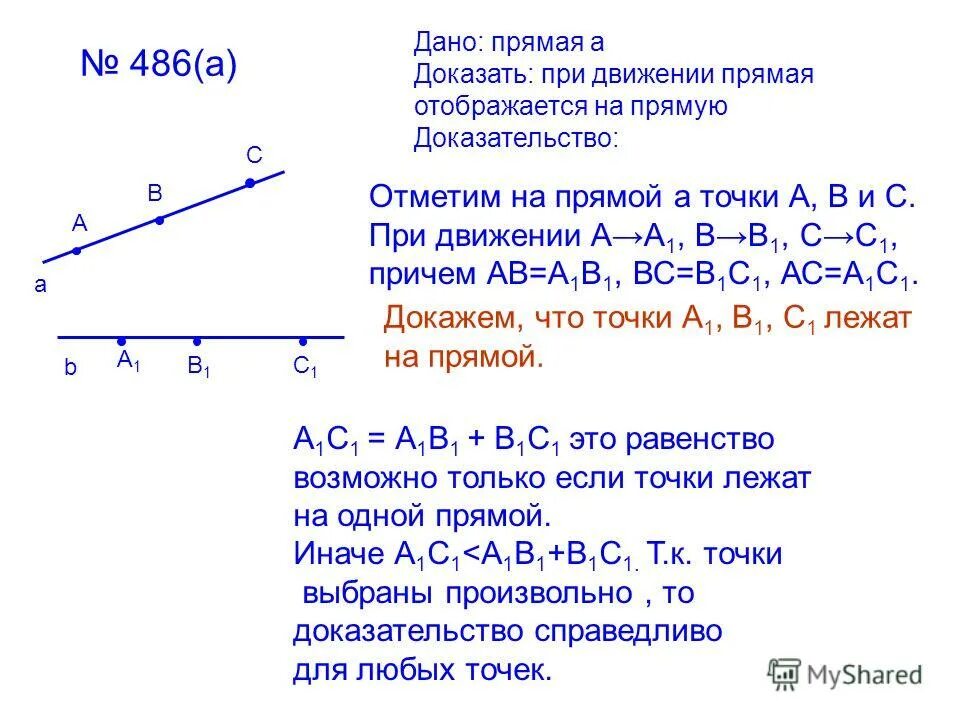 № 486(а)

Дано: прямая а
Доказать: при движении прямая отображается на прямую
Доказательство:

C
B
A
a

b $A_1$ $B_1$ $C_1$

Отметим на прямой а точки А, В и С. При движении $A \to A_1$, $B \to B_1$, $C \to C_1$, причем $AB=A_1B_1$, $BC=B_1C_1$, $AC=A_1C_1$.

Докажем, что точки $A_1$, $B_1$, $C_1$ лежат на прямой.

$A_1C_1 = A_1B_1 + B_1C_1$ это равенство возможно только если точки лежат на одной прямой.
Иначе $A_1C_1<A_1B_1+B_1C_1$. Т.к. точки выбраны произвольно , то доказательство справедливо для любых точек.

MyShared